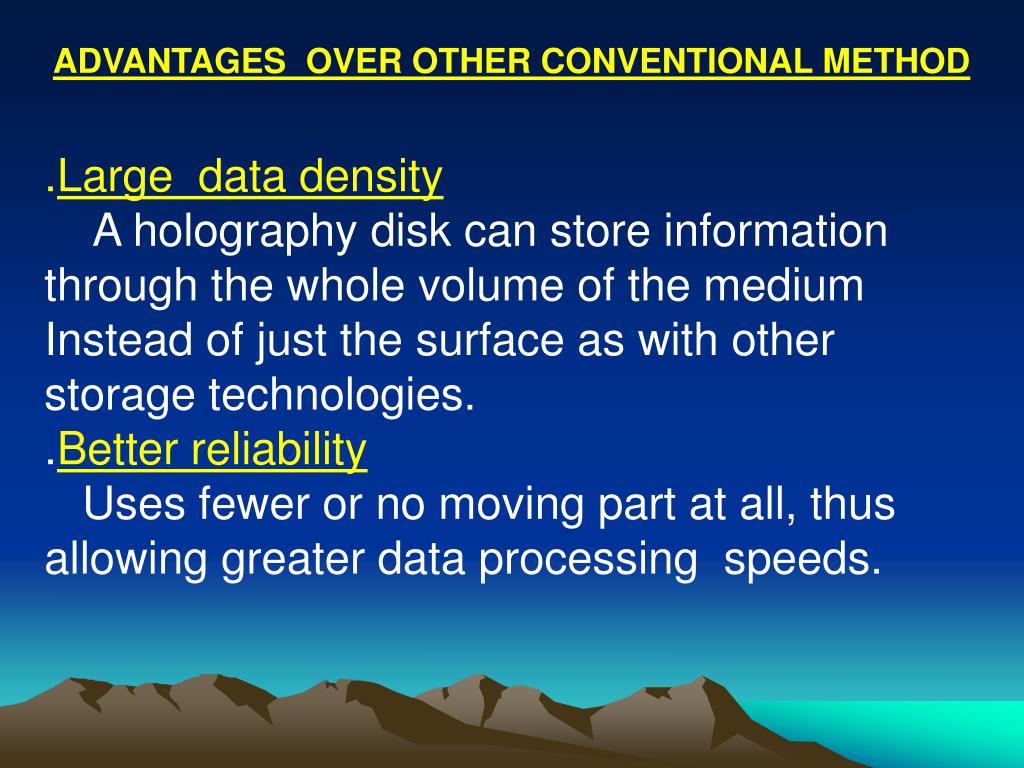 ADVANTAGES OVER OTHER CONVENTIONAL METHOD

.Large data density
A holography disk can store information through the whole volume of the medium Instead of just the surface as with other storage technologies.
.Better reliability
Uses fewer or no moving part at all, thus allowing greater data processing speeds.